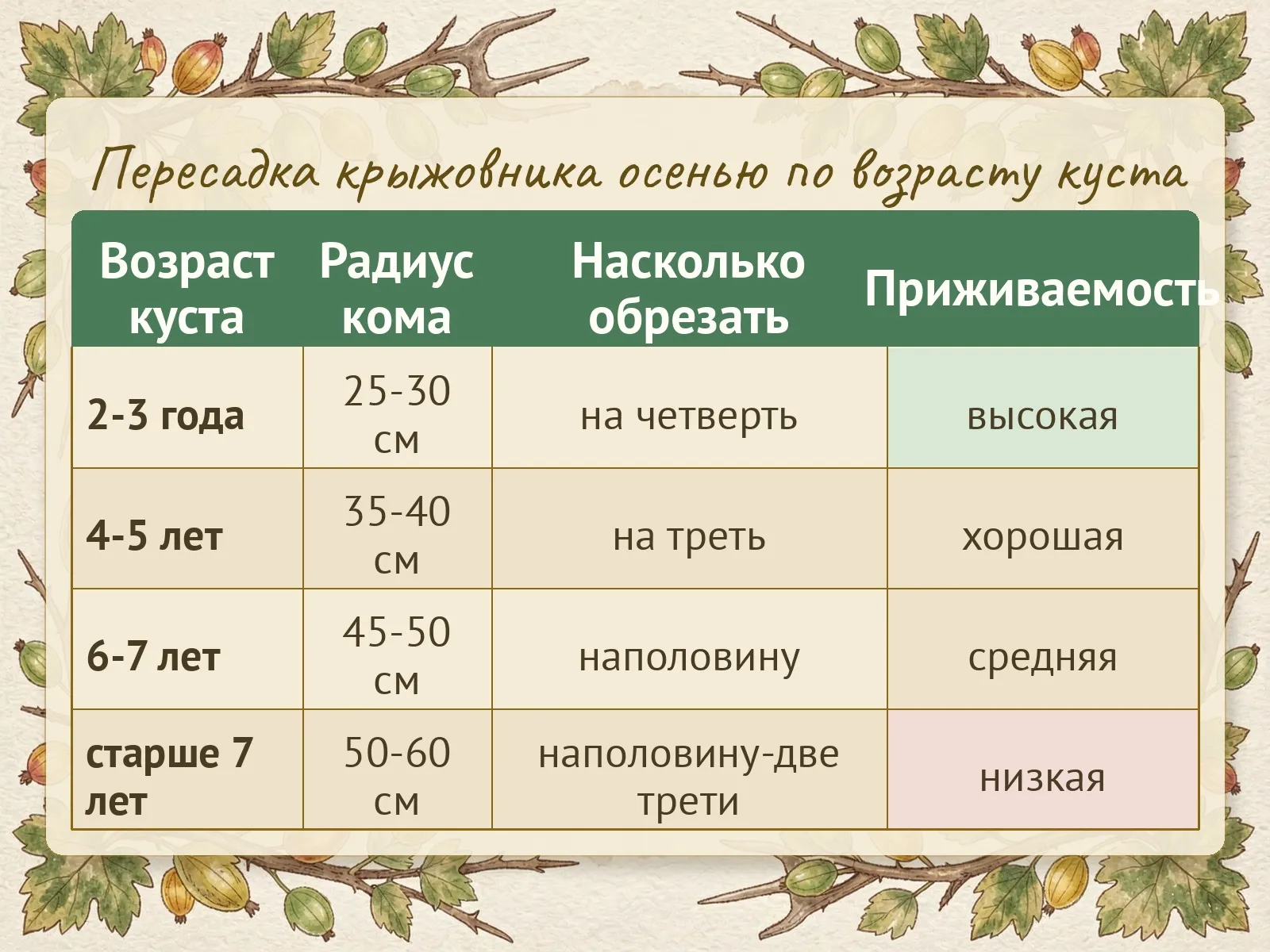 Пересадка крыжовника осенью по возрасту куста

| Возраст куста | Радиус кома | Насколько обрезать | Приживаемость |
|---|---|---|---|
| 2-3 года | 25-30 см | на четверть | высокая |
| 4-5 лет | 35-40 см | на треть | хорошая |
| 6-7 лет | 45-50 см | наполовину | средняя |
| старше 7 лет | 50-60 см | наполовину-две трети | низкая |